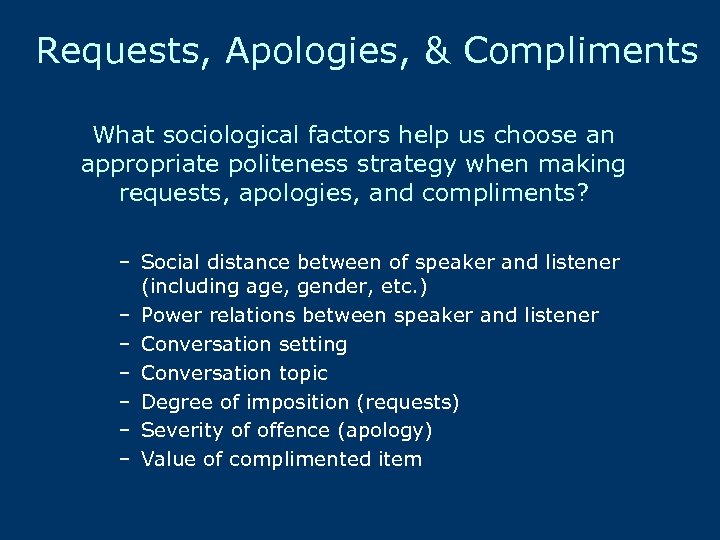 Requests, Apologies, & Compliments

What sociological factors help us choose an appropriate politeness strategy when making requests, apologies, and compliments?

– Social distance between of speaker and listener (including age, gender, etc.)
– Power relations between speaker and listener
– Conversation setting
– Conversation topic
– Degree of imposition (requests)
– Severity of offence (apology)
– Value of complimented item